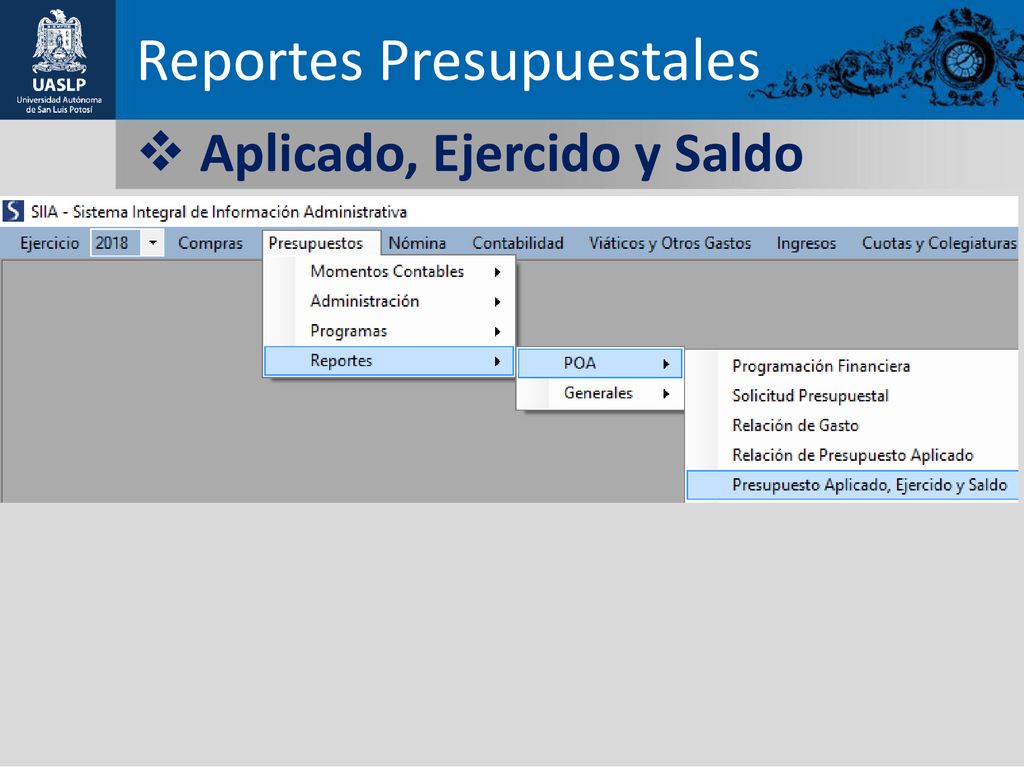 UASLP
Universidad Autónoma de San Luis Potosí

Reportes Presupuestales

❖ Aplicado, Ejercido y Saldo

SIIA - Sistema Integral de Información Administrativa

Ejercicio 2018 Compras Presupuestos Nómina Contabilidad Viáticos y Otros Gastos Ingresos Cuotas y Colegiaturas

Momentos Contables
Administración
Programas
Reportes

POA
Generales

Programación Financiera
Solicitud Presupuestal
Relación de Gasto
Relación de Presupuesto Aplicado
Presupuesto Aplicado, Ejercido y Saldo